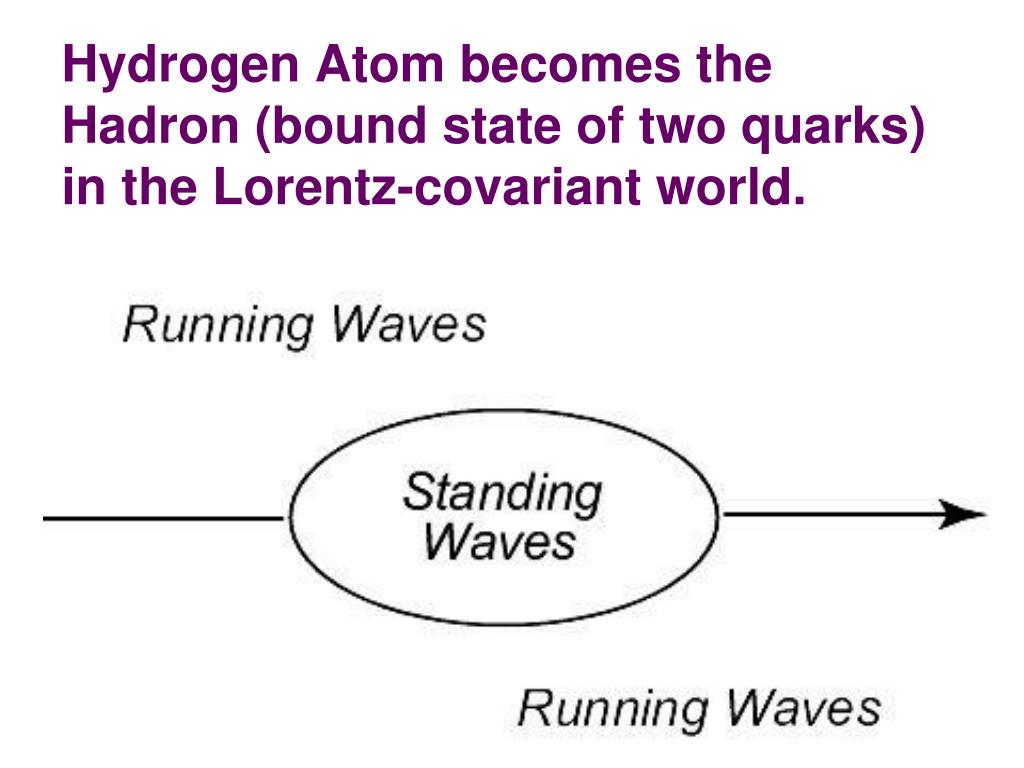 Hydrogen Atom becomes the Hadron (bound state of two quarks) in the Lorentz-covariant world.

Running Waves

Standing Waves

Running Waves